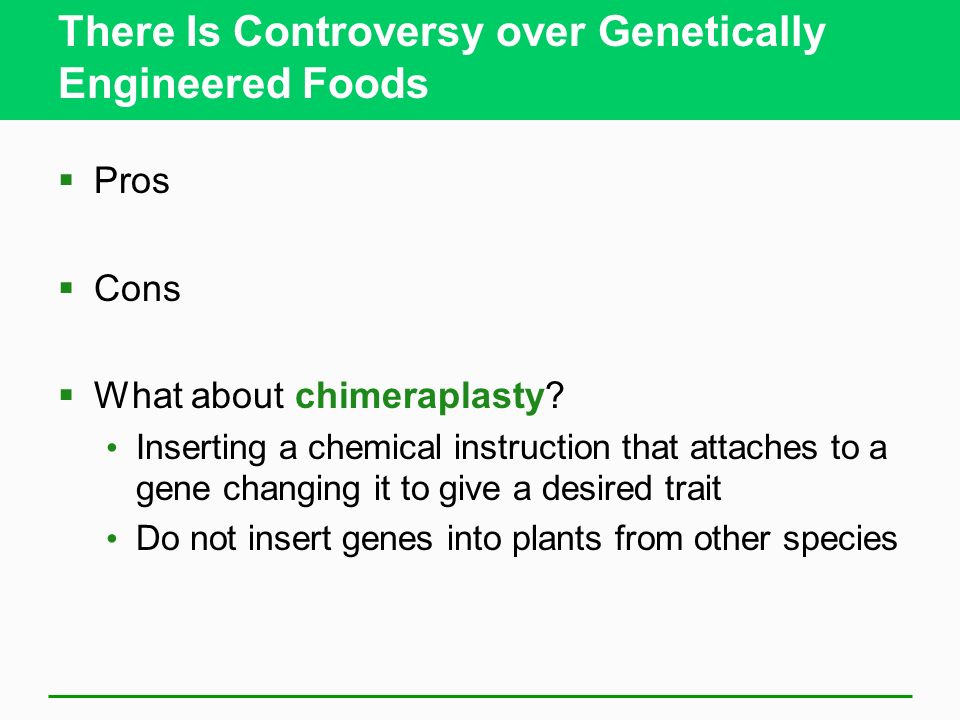 There Is Controversy over Genetically Engineered Foods

▪ Pros

▪ Cons

▪ What about chimeraplasty?
• Inserting a chemical instruction that attaches to a gene changing it to give a desired trait
• Do not insert genes into plants from other species